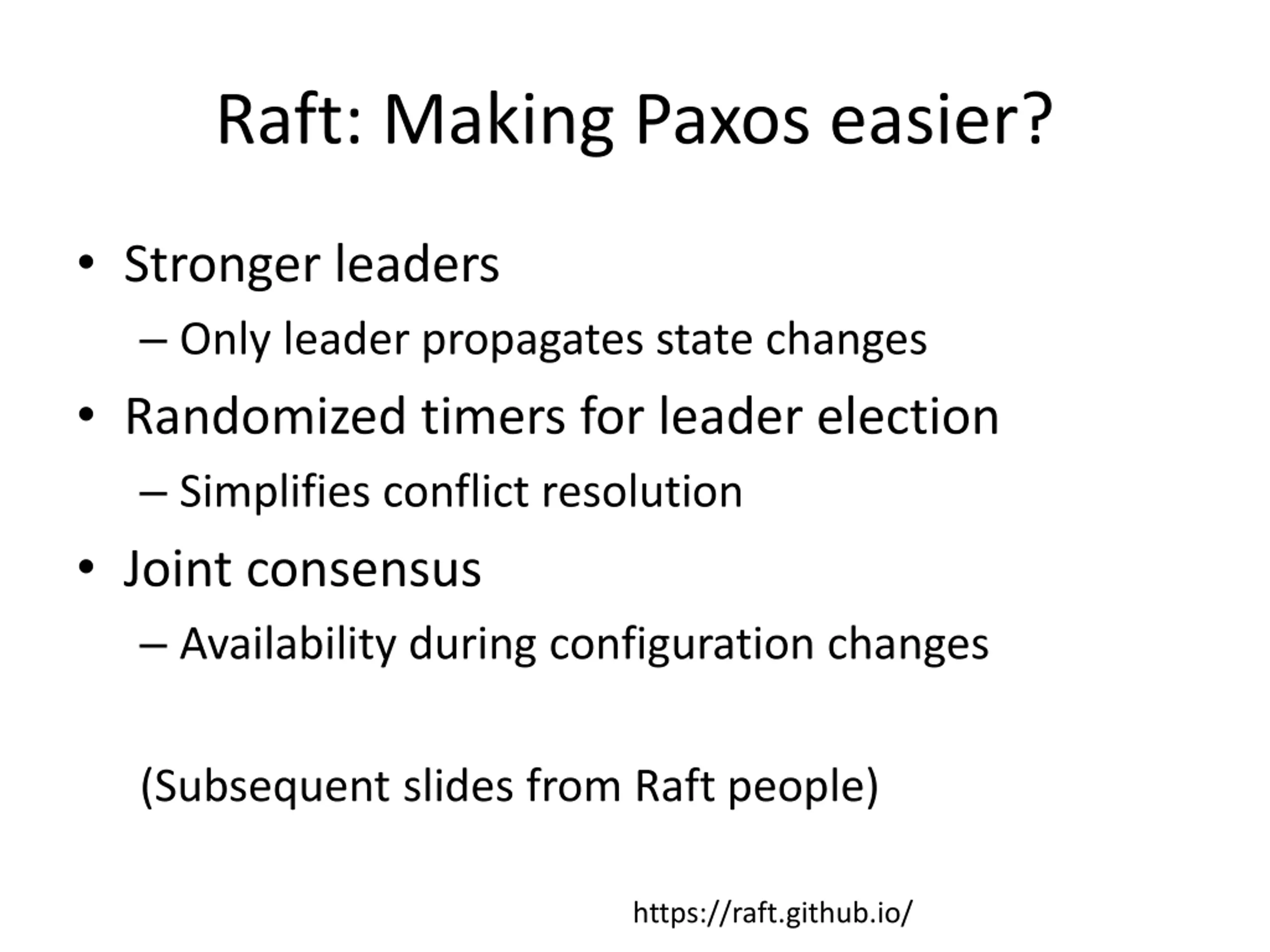 Raft: Making Paxos easier?

• Stronger leaders
– Only leader propagates state changes
• Randomized timers for leader election
– Simplifies conflict resolution
• Joint consensus
– Availability during configuration changes

(Subsequent slides from Raft people)

https://raft.github.io/